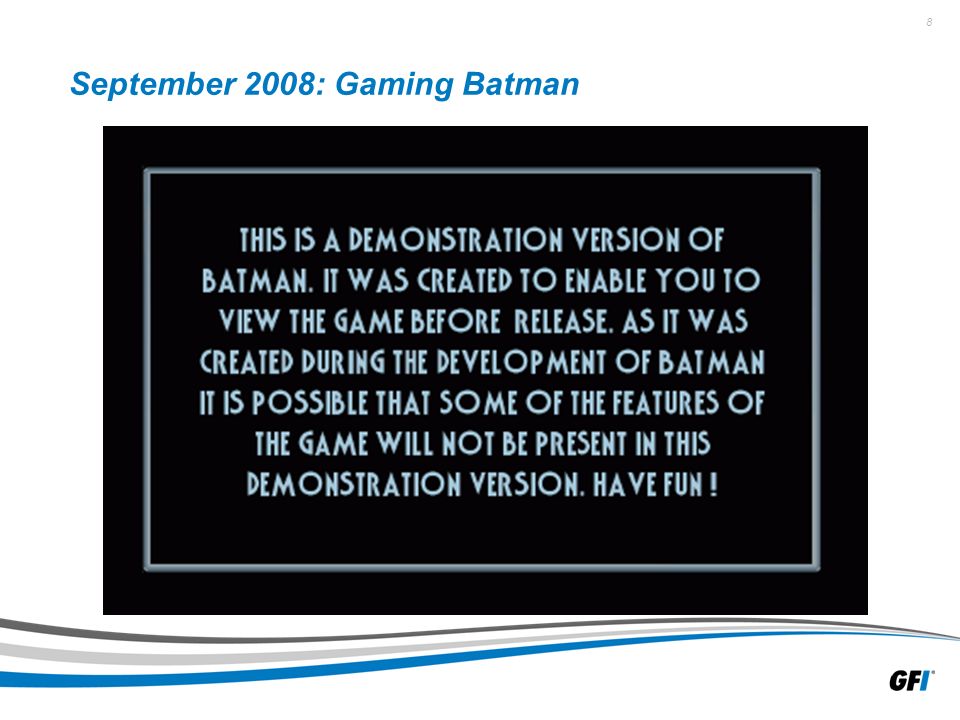 8

September 2008: Gaming Batman

THIS IS A DEMONSTRATION VERSION OF BATMAN. IT WAS CREATED TO ENABLE YOU TO VIEW THE GAME BEFORE RELEASE. AS IT WAS CREATED DURING THE DEVELOPMENT OF BATMAN IT IS POSSIBLE THAT SOME OF THE FEATURES OF THE GAME WILL NOT BE PRESENT IN THIS DEMONSTRATION VERSION. HAVE FUN !

GFI